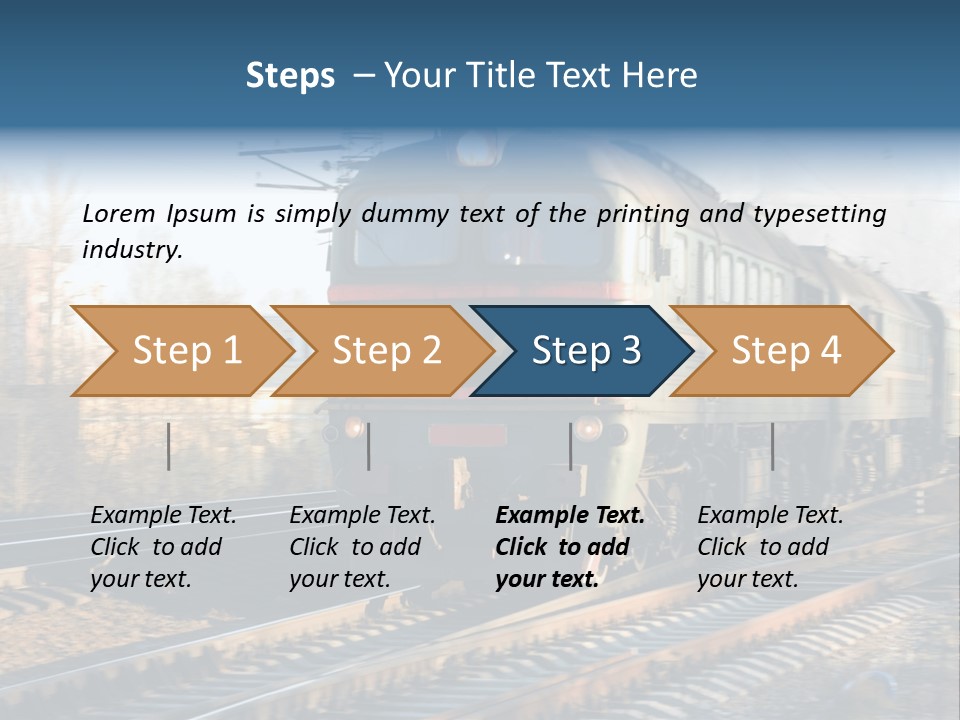 Steps – Your Title Text Here

Lorem Ipsum is simply dummy text of the printing and typesetting industry.

Step 1

Step 2

Step 3

Step 4

Example Text. Click to add your text.

Example Text. Click to add your text.

Example Text. Click to add your text.

Example Text. Click to add your text.